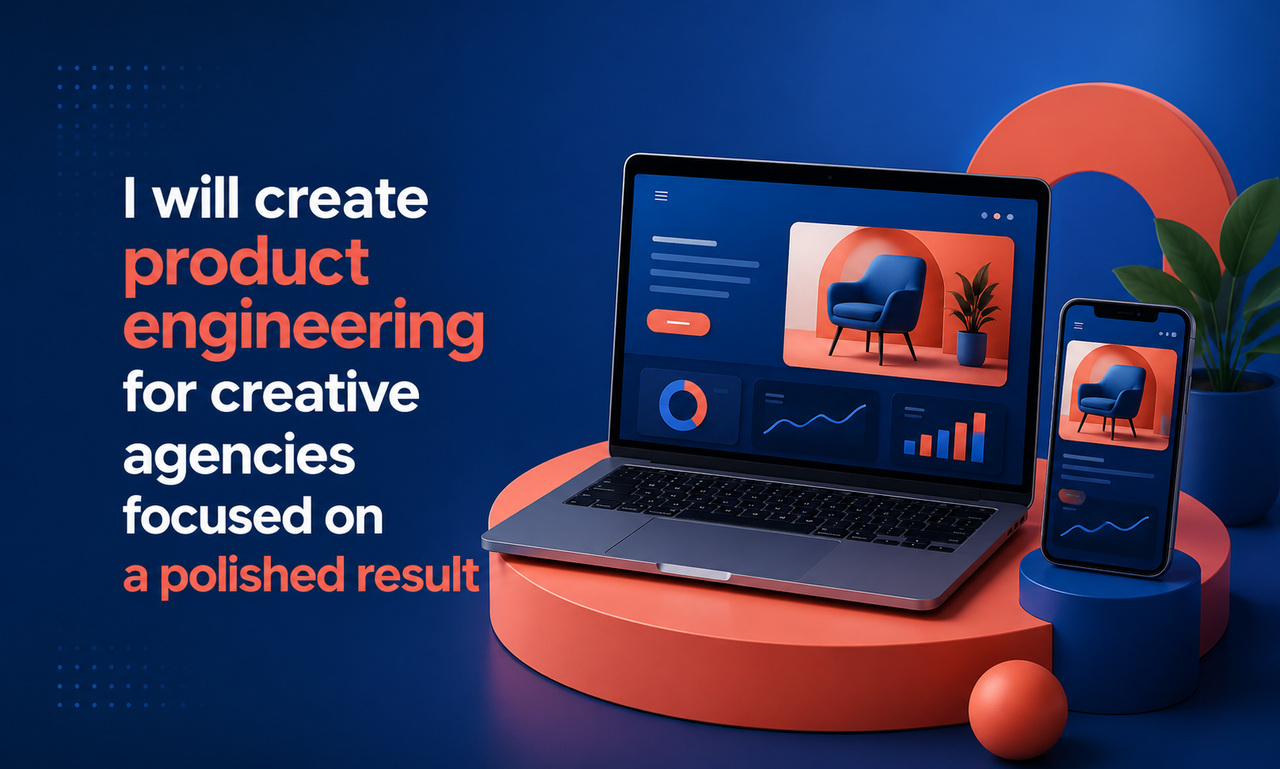 I will create product engineering for creative agencies focused on a polished result